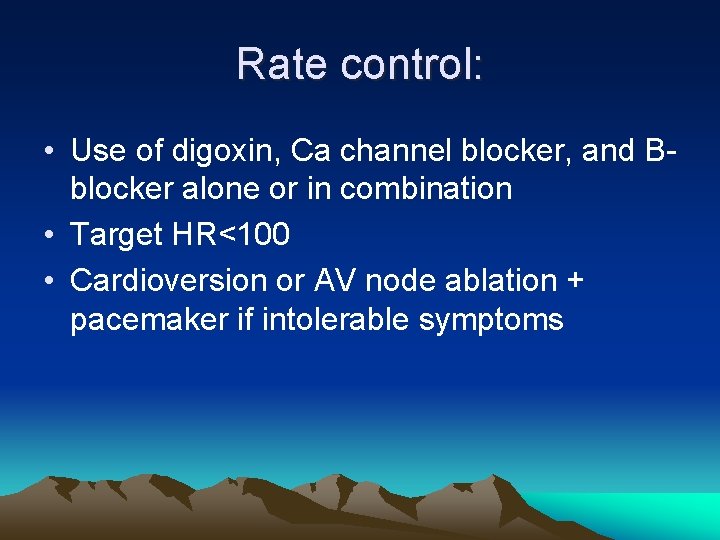 Rate control:

• Use of digoxin, Ca channel blocker, and B-blocker alone or in combination
• Target HR<100
• Cardioversion or AV node ablation + pacemaker if intolerable symptoms